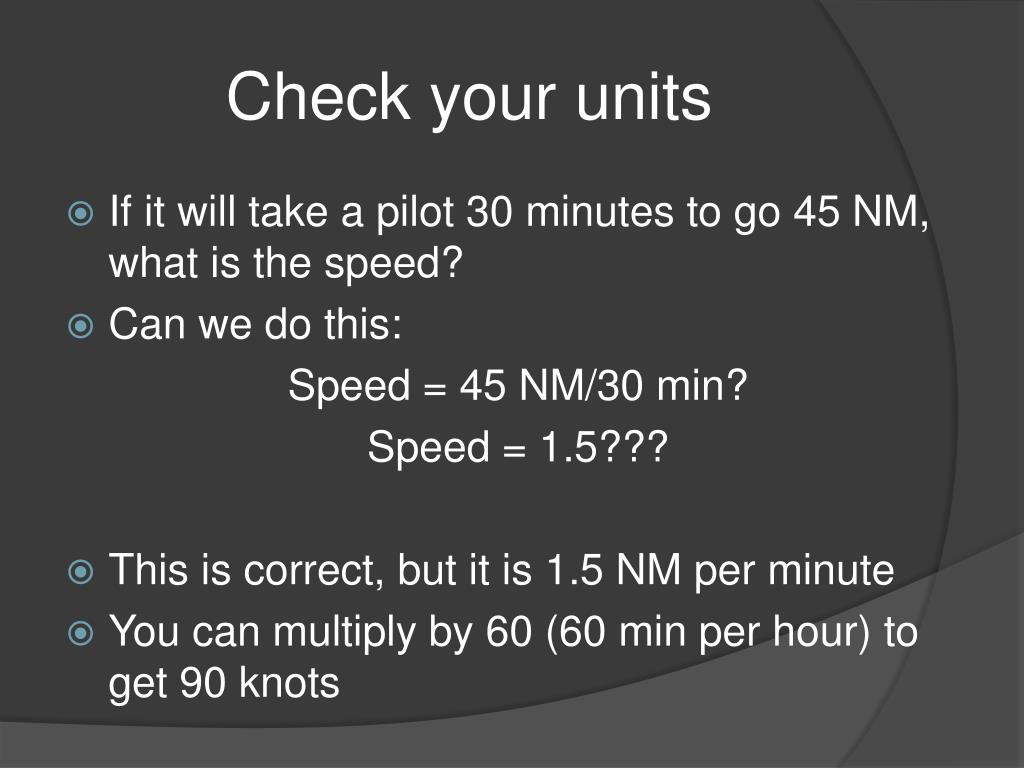 Check your units

If it will take a pilot 30 minutes to go 45 NM, what is the speed?

Can we do this:

Speed = 45 NM/30 min?

Speed = 1.5???

This is correct, but it is 1.5 NM per minute

You can multiply by 60 (60 min per hour) to get 90 knots